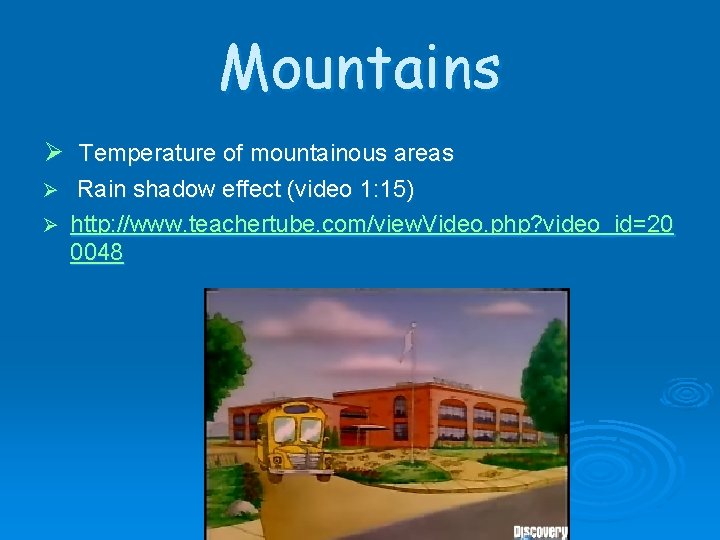 Mountains

➢ Temperature of mountainous areas

➢ Rain shadow effect (video 1:15)

➢ http://www.teachertube.com/viewVideo.php?video_id=200048

Discovery